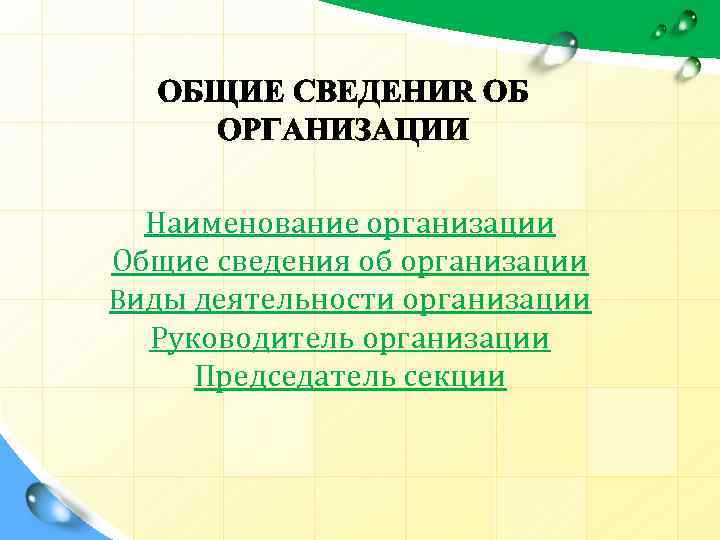 ОБЩИЕ СВЕДЕНИR ОБ ОРГАНИЗАЦИИ

Наименование организации
Общие сведения об организации
Виды деятельности организации
Руководитель организации
Председатель секции